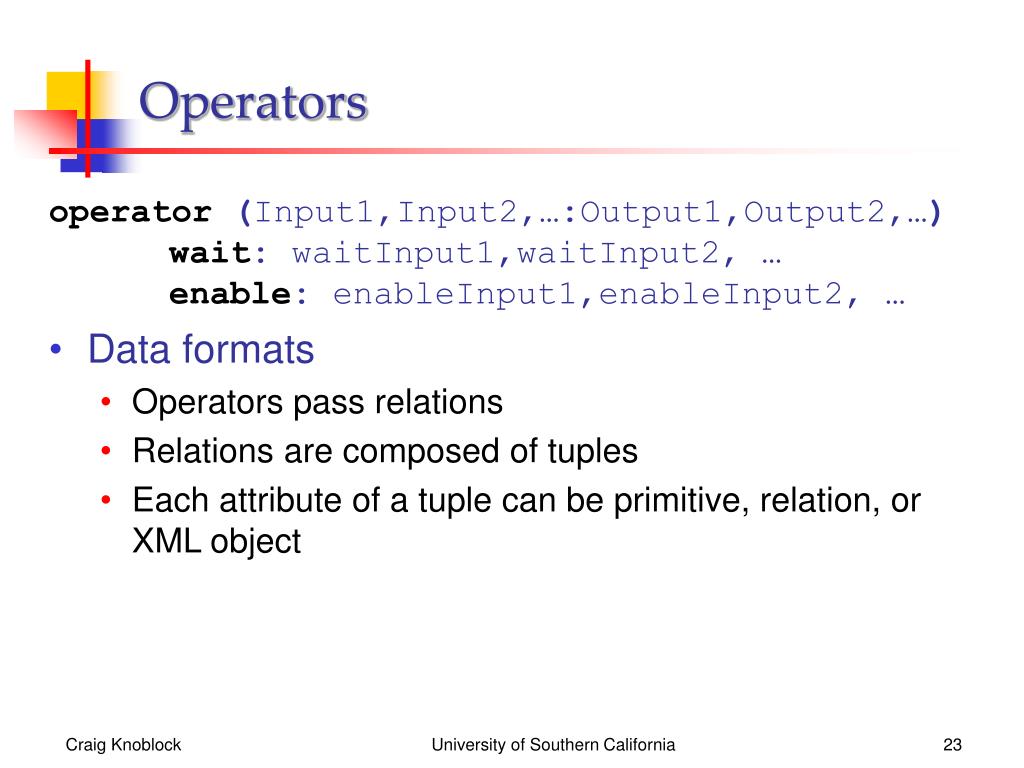 Operators

operator (Input1,Input2,…:Output1,Output2,…)
wait: waitInput1,waitInput2, …
enable: enableInput1,enableInput2, …

• Data formats
  • Operators pass relations
  • Relations are composed of tuples
  • Each attribute of a tuple can be primitive, relation, or XML object

Craig Knoblock
University of Southern California
23